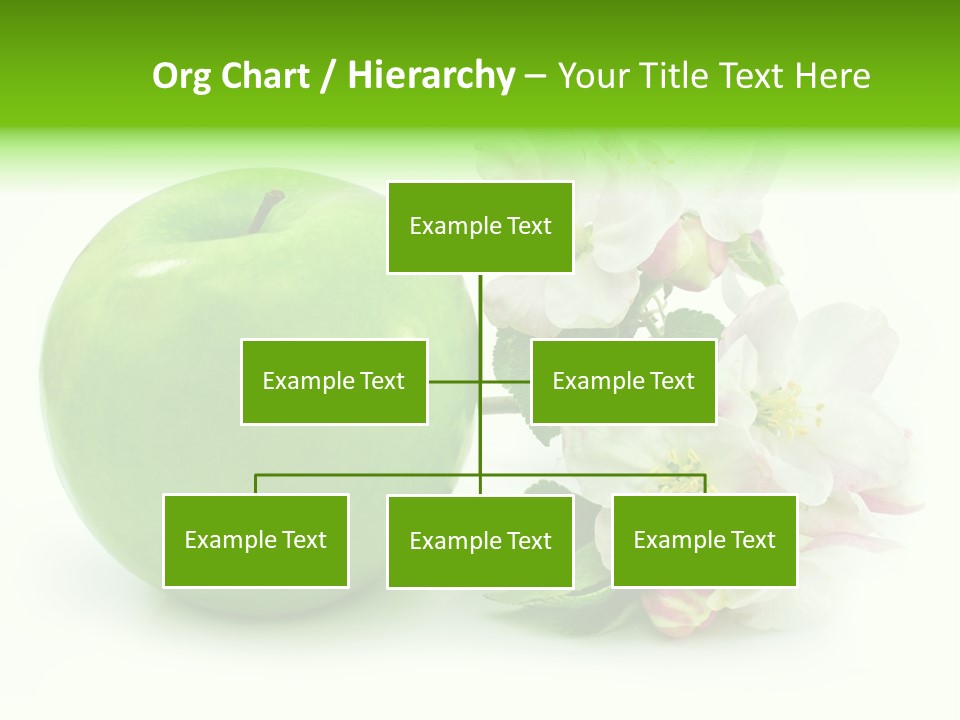 Org Chart / Hierarchy – Your Title Text Here

Example Text

Example Text

Example Text

Example Text

Example Text

Example Text